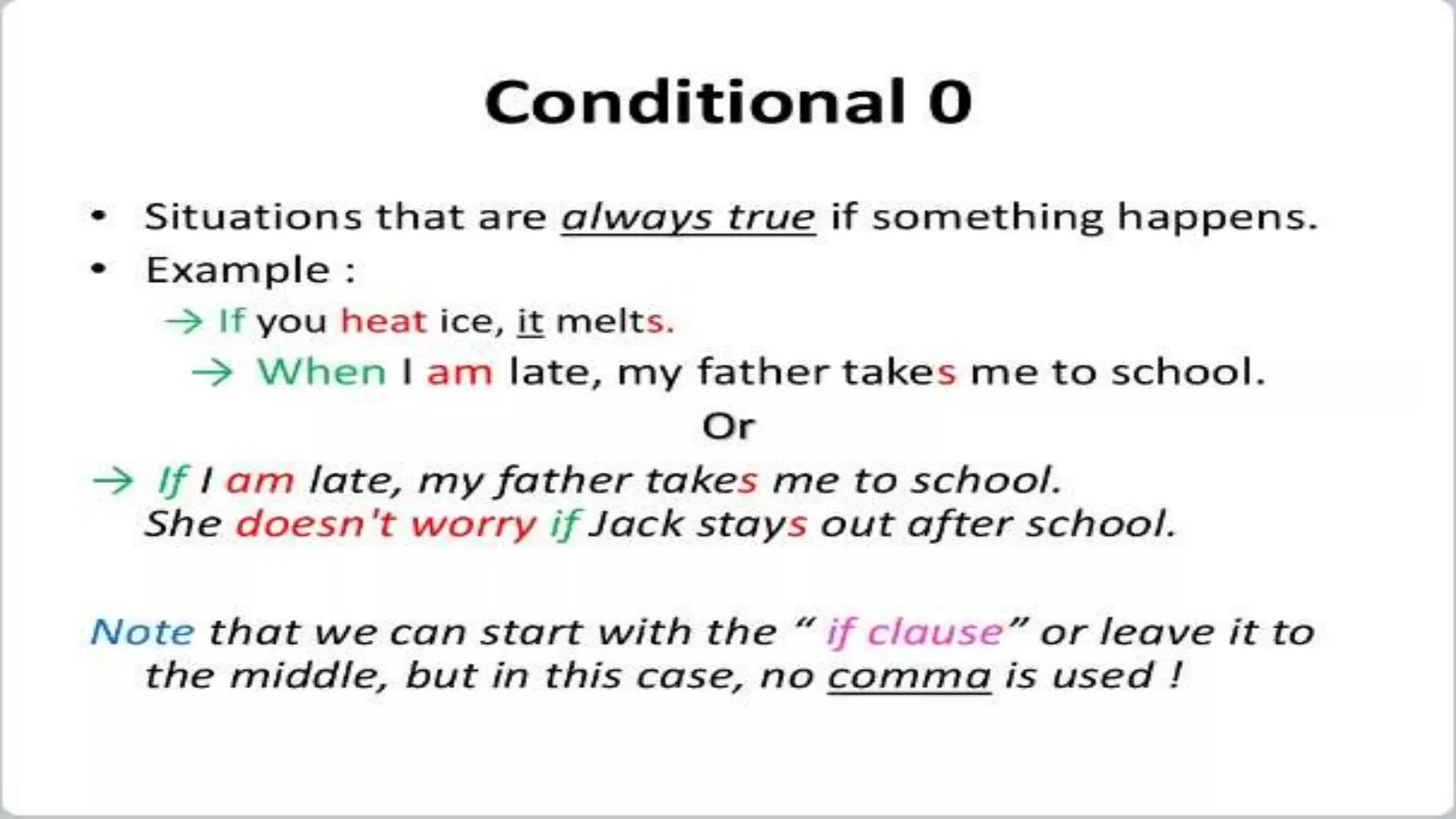 Conditional 0

• Situations that are always true if something happens.
• Example :

→ If you heat ice, it melts.
→ When I am late, my father takes me to school.

Or

→ If I am late, my father takes me to school.
She doesn't worry if Jack stays out after school.

Note that we can start with the " if clause" or leave it to the middle, but in this case, no comma is used !